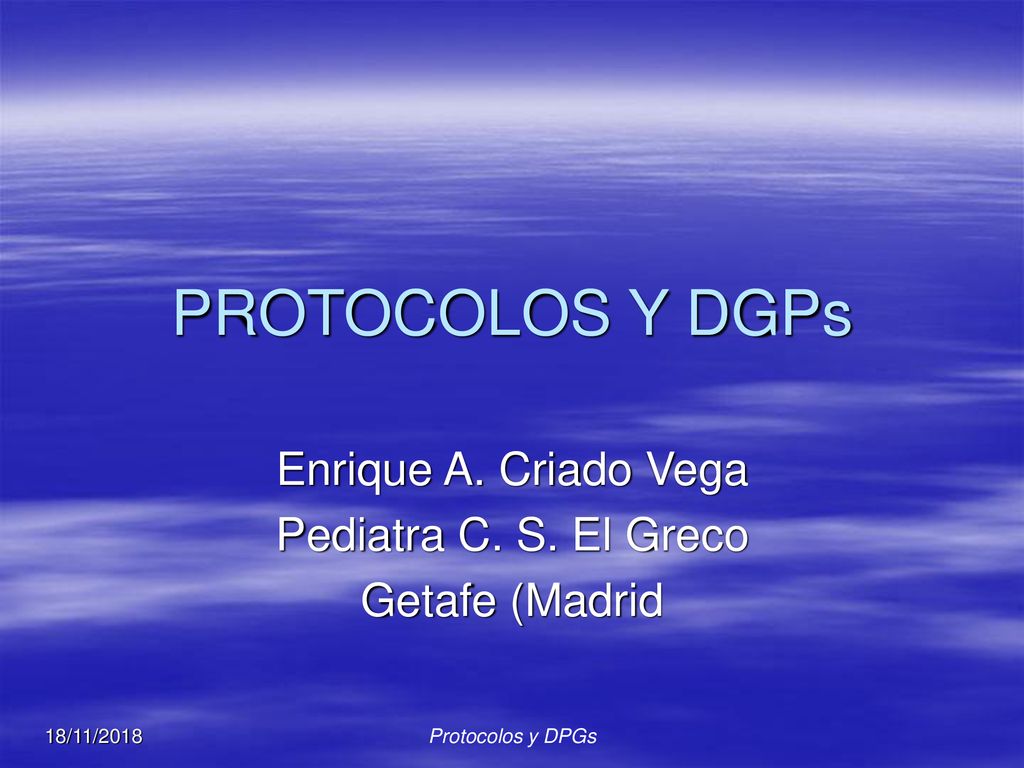 PROTOCOLOS Y DGPs

Enrique A. Criado Vega
Pediatra C. S. El Greco
Getafe (Madrid

18/11/2018

Protocolos y DPGs